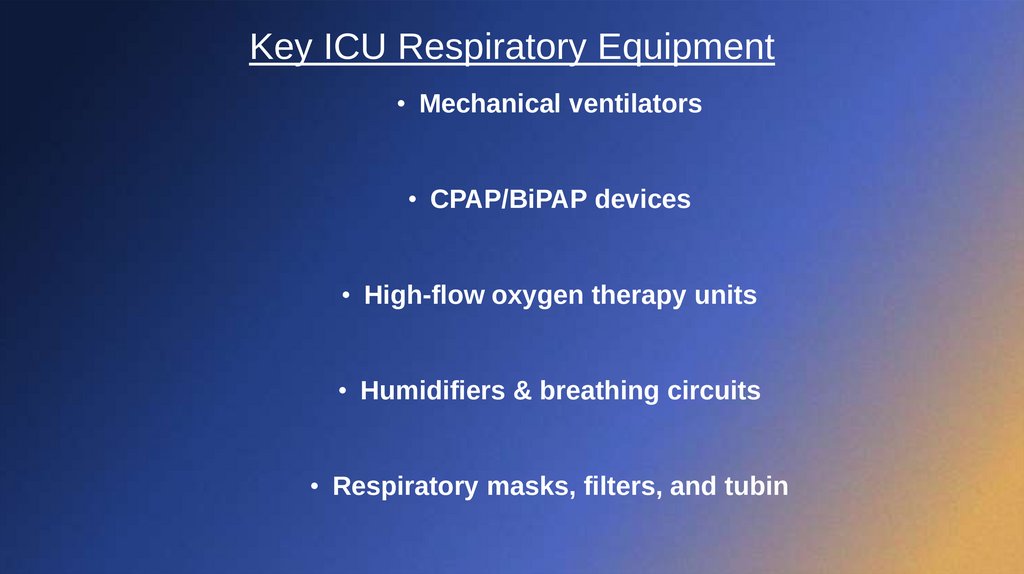 Key ICU Respiratory Equipment

• Mechanical ventilators

• CPAP/BiPAP devices

• High-flow oxygen therapy units

• Humidifiers & breathing circuits

• Respiratory masks, filters, and tubin